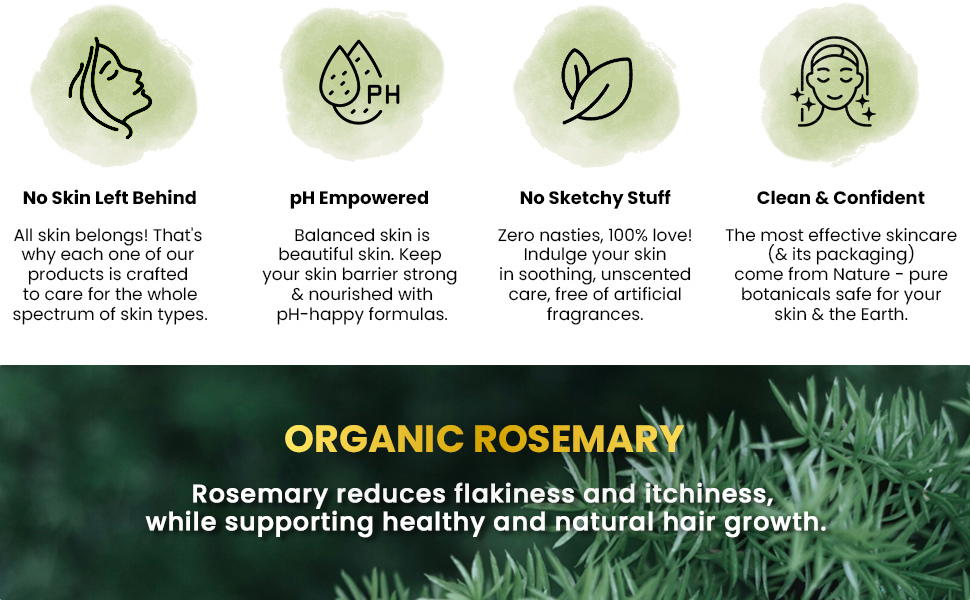 PH

No Skin Left Behind

All skin belongs! That's why each one of our products is crafted to care for the whole spectrum of skin types.

pH Empowered

Balanced skin is beautiful skin. Keep your skin barrier strong & nourished with pH-happy formulas.

No Sketchy Stuff

Zero nasties, 100% love! Indulge your skin in soothing, unscented care, free of artificial fragrances.

Clean & Confident

The most effective skincare (& its packaging) come from Nature - pure botanicals safe for your skin & the Earth.

ORGANIC ROSEMARY

Rosemary reduces flakiness and itchiness, while supporting healthy and natural hair growth.